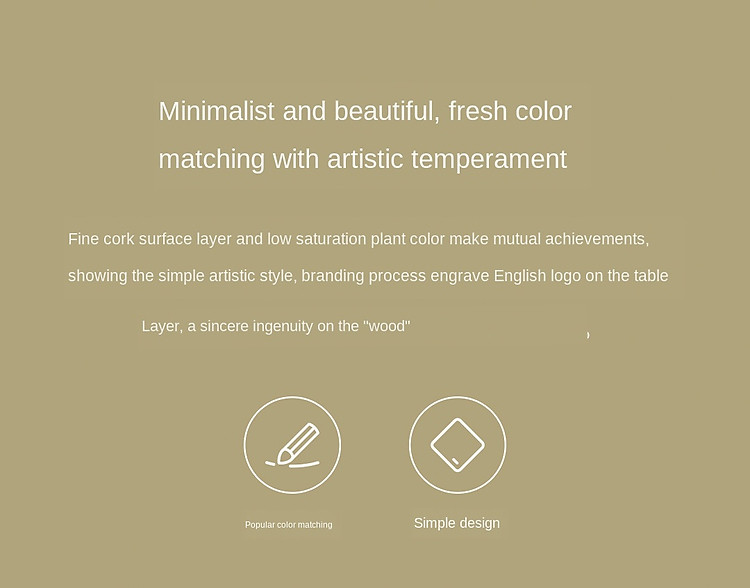 Minimalist and beautiful, fresh color matching with artistic temperament

Fine cork surface layer and low saturation plant color make mutual achievements, showing the simple artistic style, branding process engrave English logo on the table

Layer, a sincere ingenuity on the "wood" ,

Popular color matching

Simple design